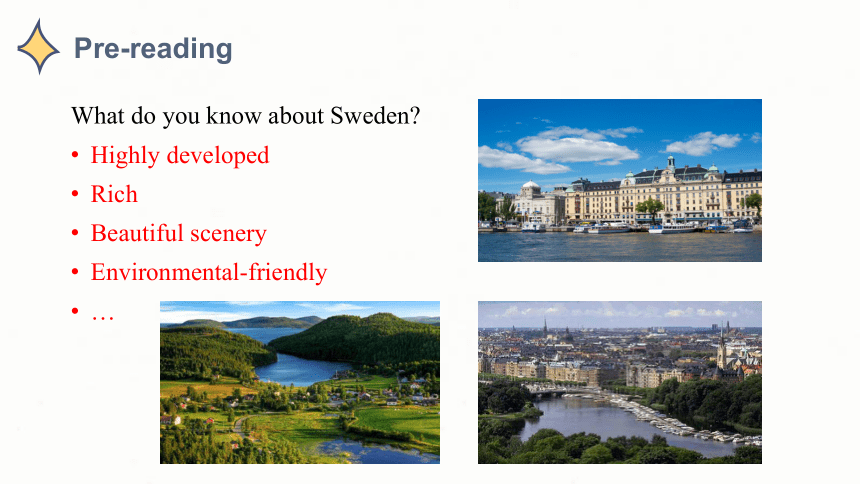 Pre-reading

What do you know about Sweden?

• Highly developed
• Rich
• Beautiful scenery
• Environmental-friendly
• …